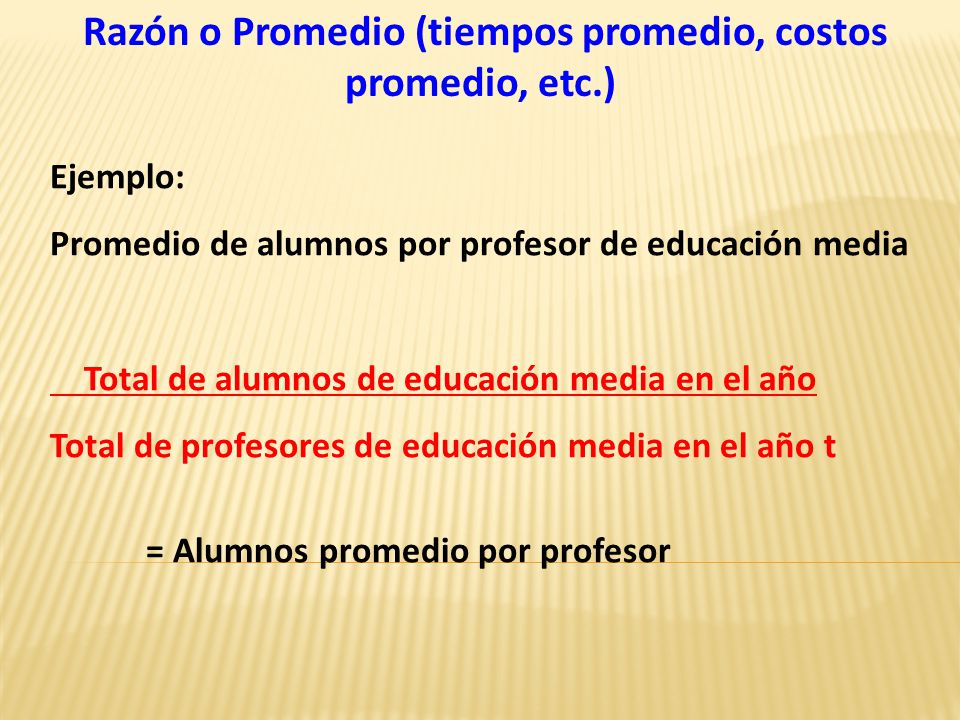 Razón o Promedio (tiempos promedio, costos promedio, etc.)

Ejemplo:

Promedio de alumnos por profesor de educación media

Total de alumnos de educación media en el año

Total de profesores de educación media en el año t

= Alumnos promedio por profesor